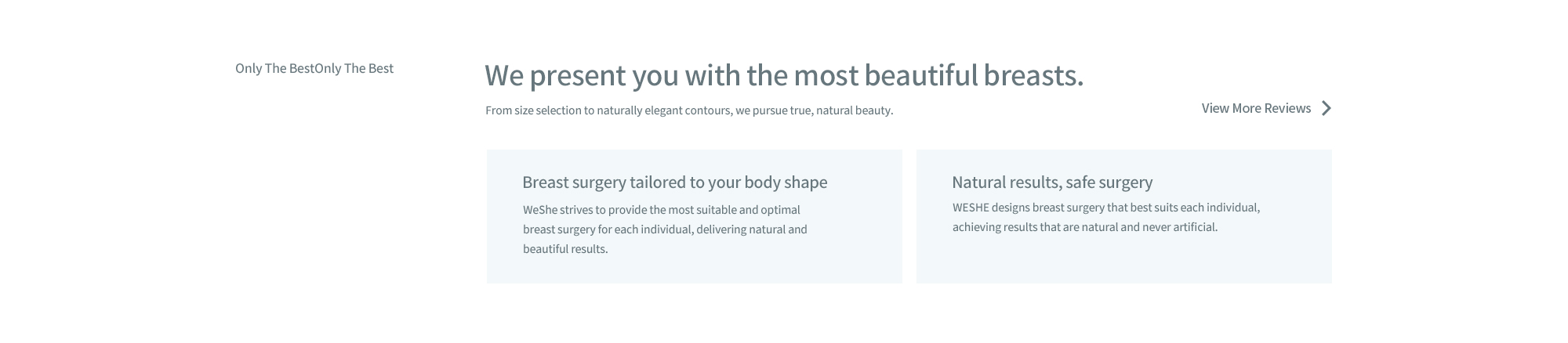 Only The BestOnly The Best

We present you with the most beautiful breasts.

From size selection to naturally elegant contours, we pursue true, natural beauty.

View More Reviews

Breast surgery tailored to your body shape

WeShe strives to provide the most suitable and optimal breast surgery for each individual, delivering natural and beautiful results.

Natural results, safe surgery

WESHE designs breast surgery that best suits each individual, achieving results that are natural and never artificial.